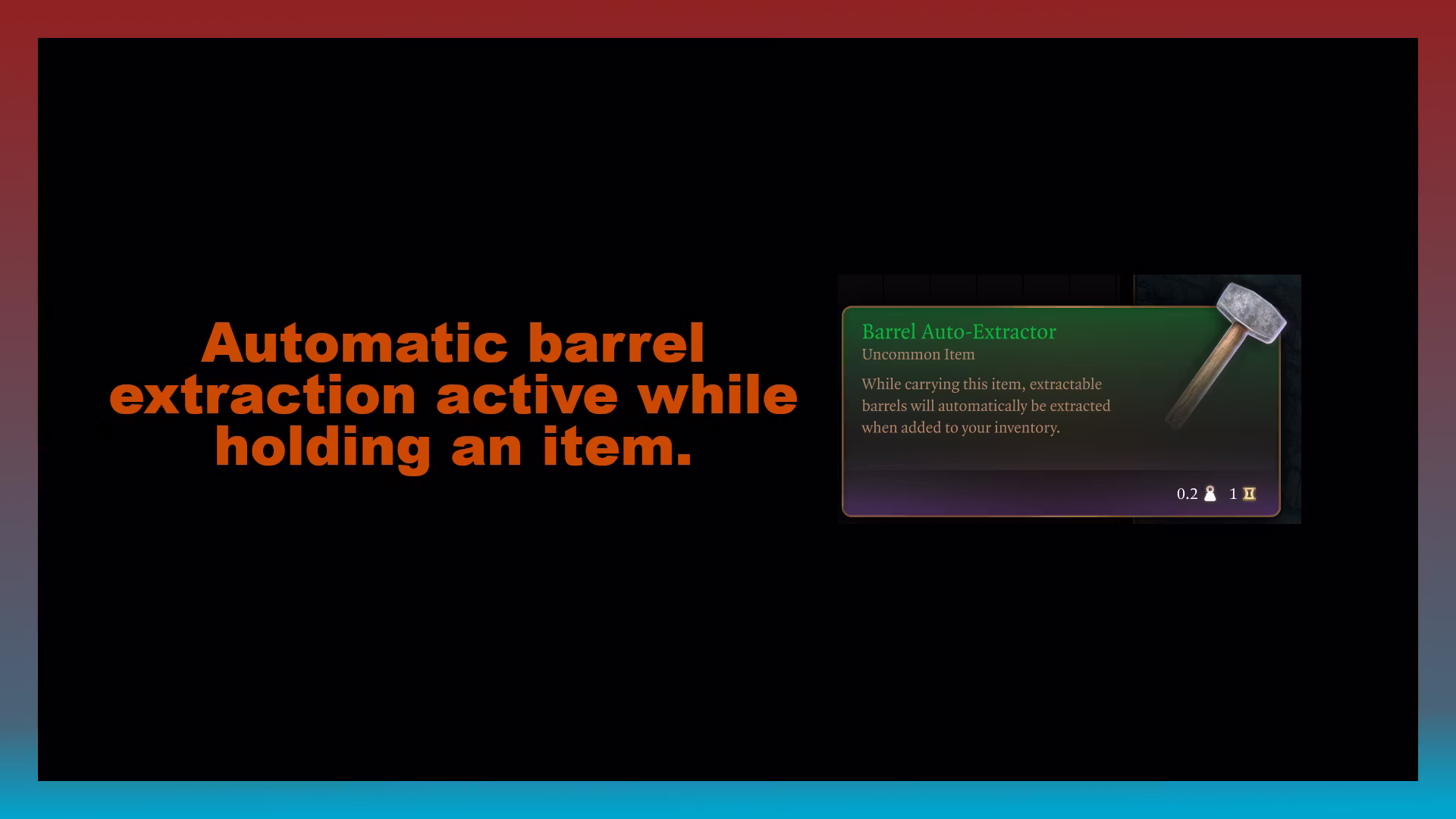 Automatic barrel extraction active while holding an item.

Barrel Auto-Extractor
Uncommon Item
While carrying this item, extractable barrels will automatically be extracted when added to your inventory.

0.2 1